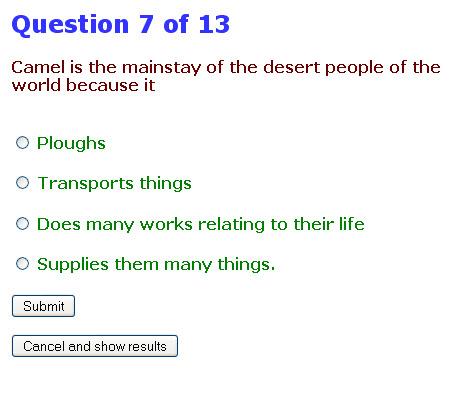 Question 7 of 13

Camel is the mainstay of the desert people of the world because it

Ploughs

Transports things

Does many works relating to their life

Supplies them many things.

Submit

Cancel and show results